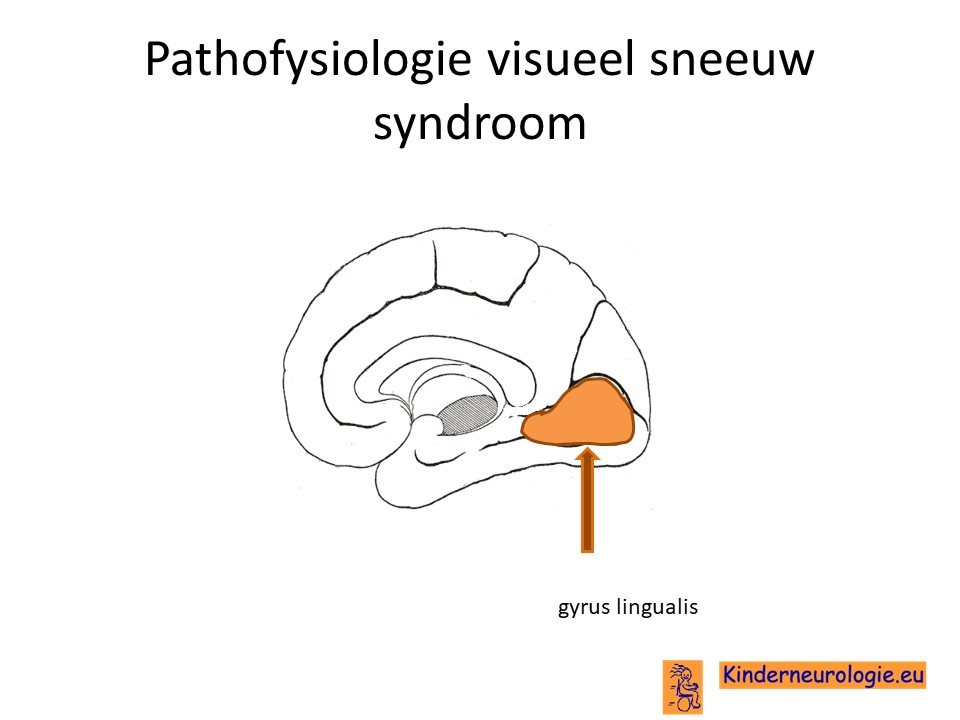 Pathofysiologie visueel sneeuw syndroom

gyrus lingualis

Kinderneurologie.eu